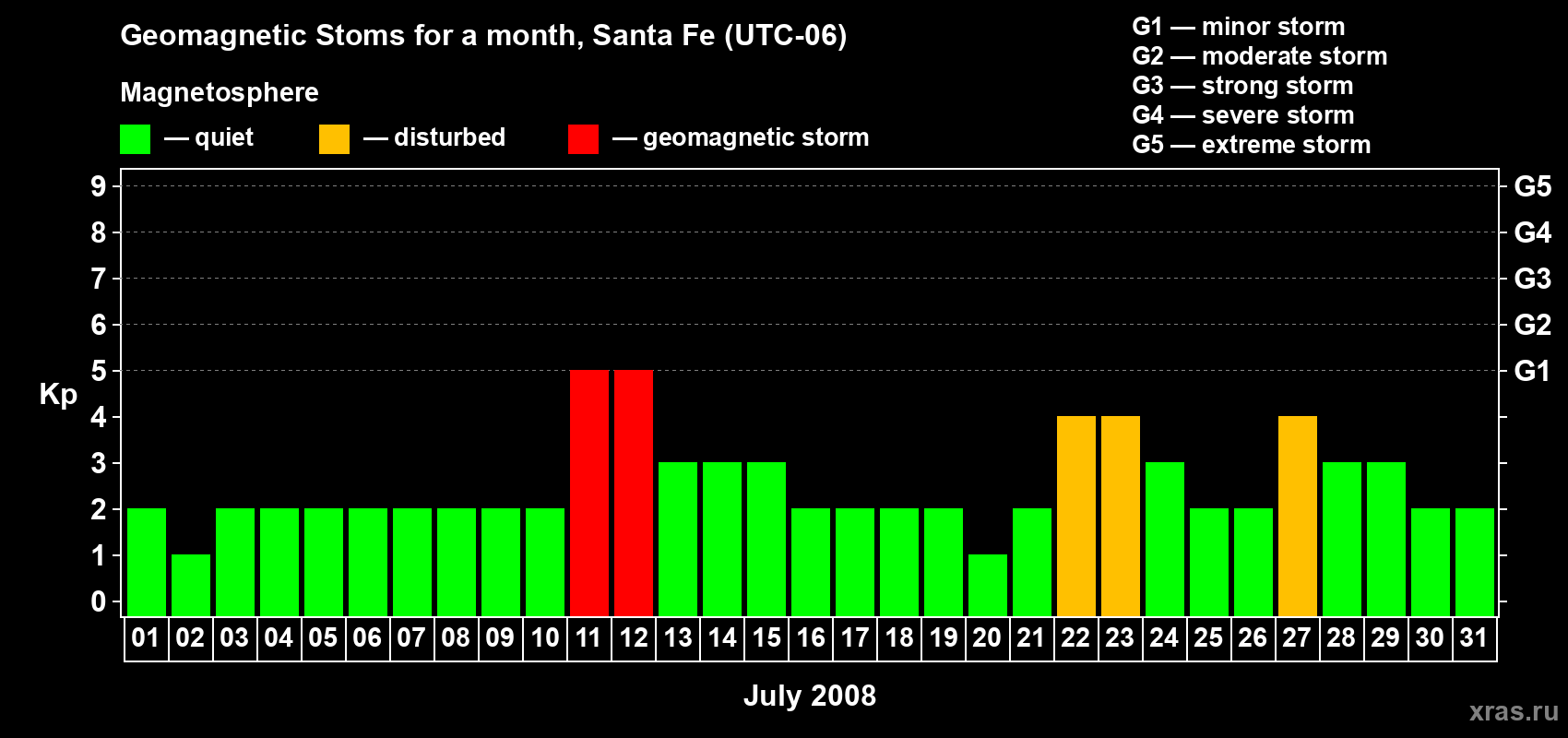 Geomagnetic Stoms for a month, Santa Fe (UTC-06)

Magnetosphere

— quiet — disturbed — geomagnetic storm

G1 — minor storm
G2 — moderate storm
G3 — strong storm
G4 — severe storm
G5 — extreme storm

Kp

9 8 7 6 5 4 3 2 1 0

G5 G4 G3 G2 G1

01 02 03 04 05 06 07 08 09 10 11 12 13 14 15 16 17 18 19 20 21 22 23 24 25 26 27 28 29 30 31

July 2008

xras.ru